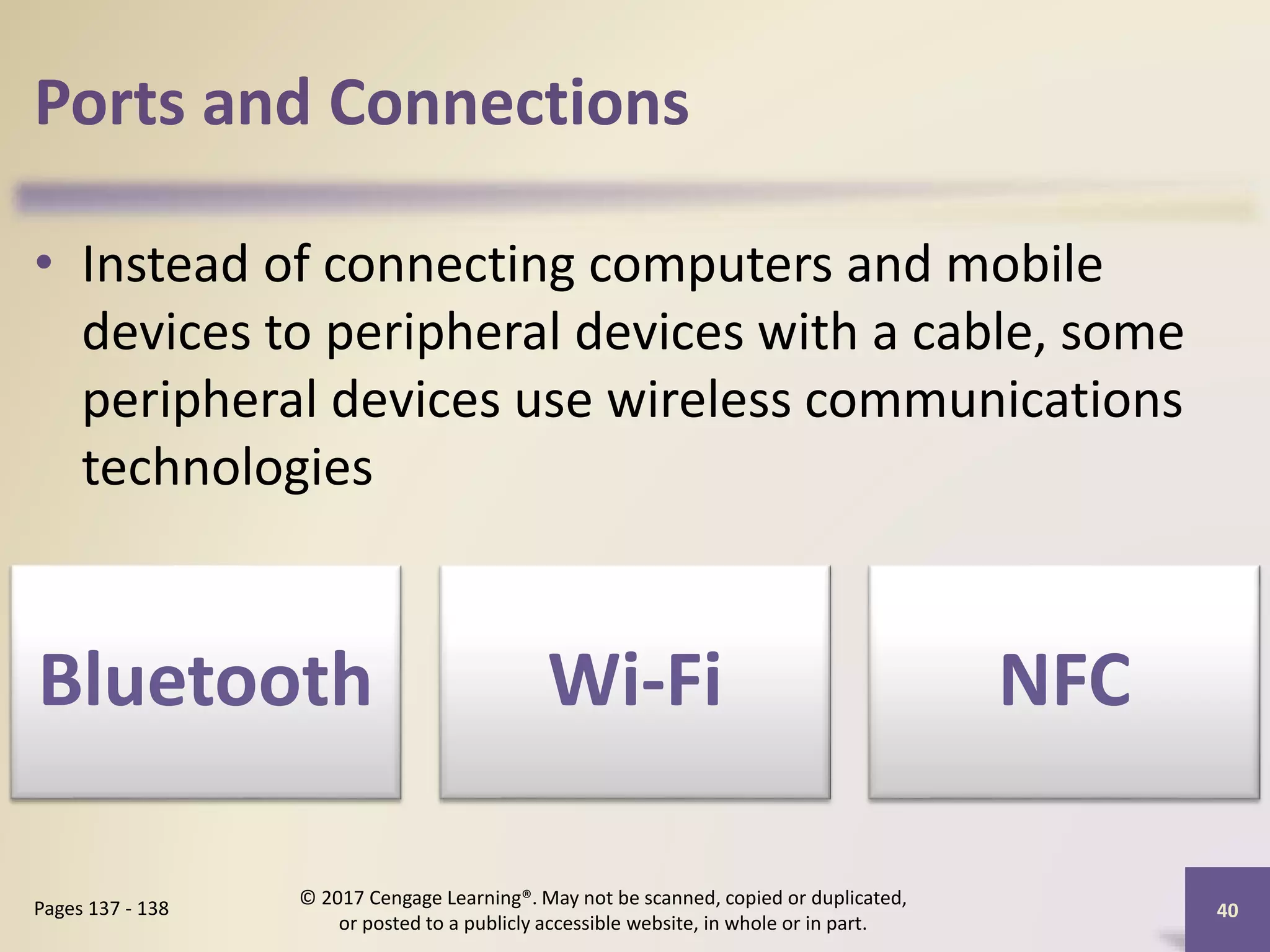 Ports and Connections

• Instead of connecting computers and mobile devices to peripheral devices with a cable, some peripheral devices use wireless communications technologies

Bluetooth

Wi-Fi

NFC

Pages 137 - 138

© 2017 Cengage Learning®. May not be scanned, copied or duplicated, or posted to a publicly accessible website, in whole or in part.

40